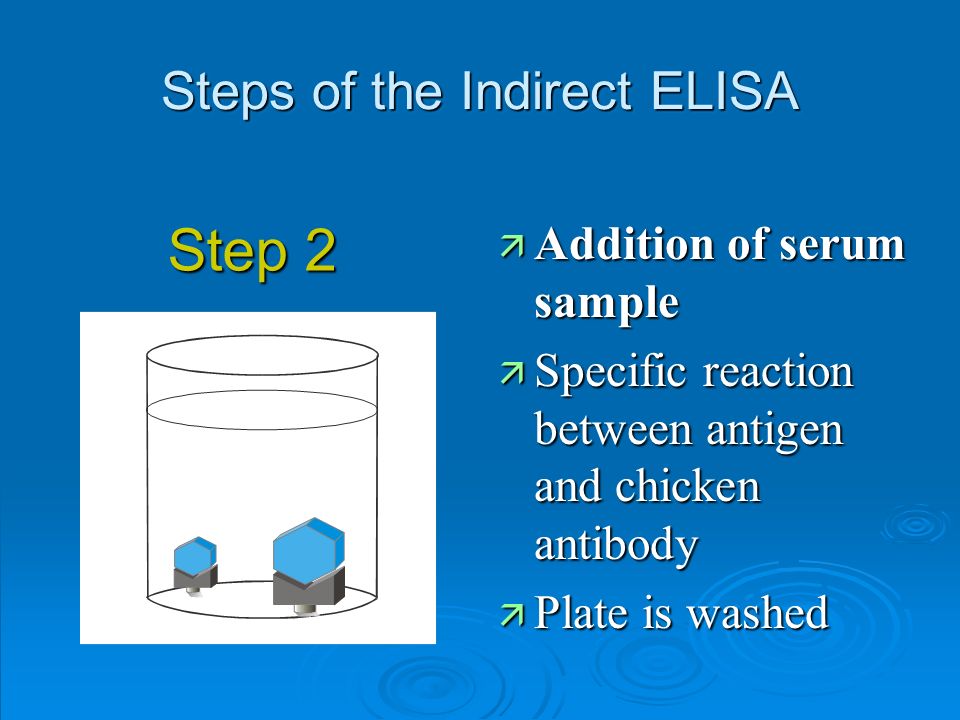 Steps of the Indirect ELISA

Step 2

Addition of serum sample

Specific reaction between antigen and chicken antibody

Plate is washed